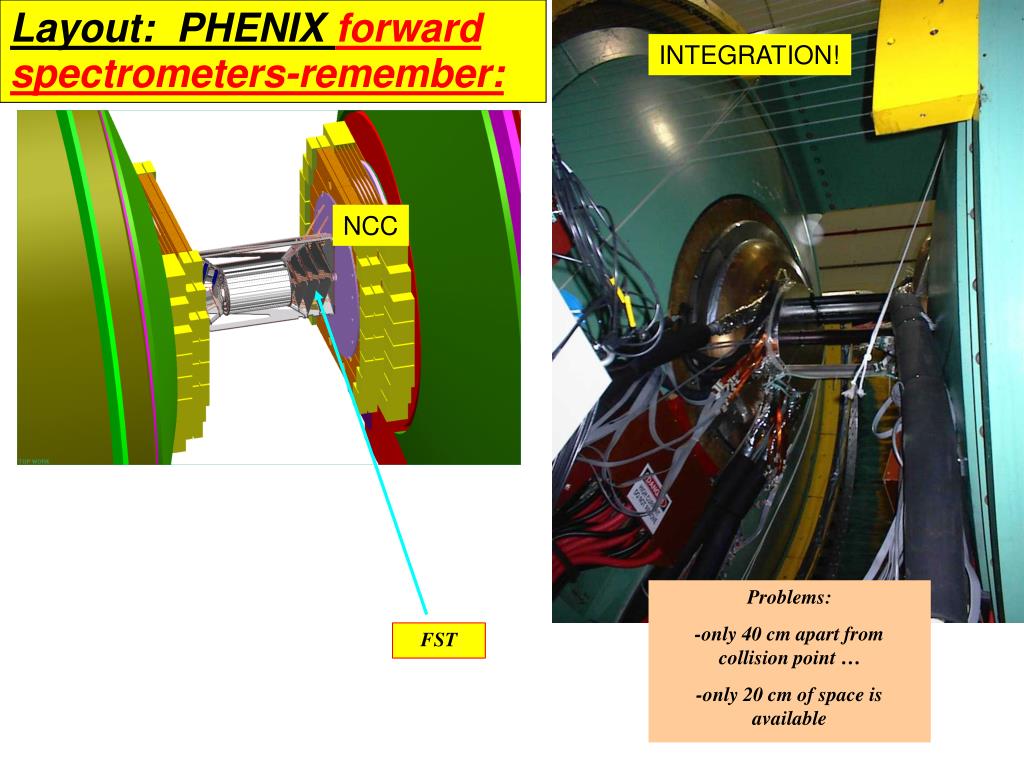 Layout: PHENIX forward spectrometers-remember:

INTEGRATION!

NCC

FST

Problems:

-only 40 cm apart from collision point …

-only 20 cm of space is available